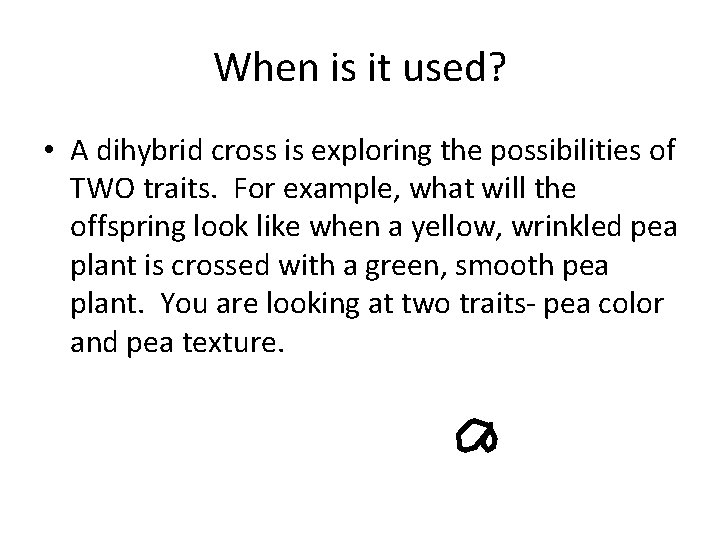 When is it used?

• A dihybrid cross is exploring the possibilities of TWO traits. For example, what will the offspring look like when a yellow, wrinkled pea plant is crossed with a green, smooth pea plant. You are looking at two traits- pea color and pea texture.